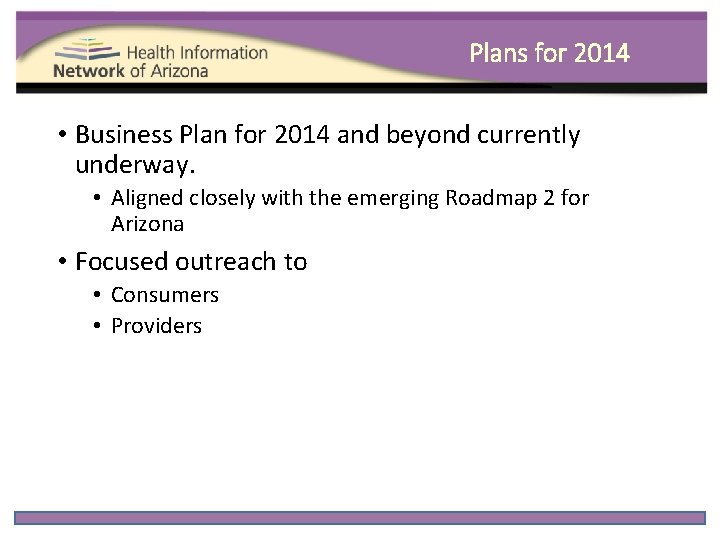 Health Information
Network of Arizona

Plans for 2014

• Business Plan for 2014 and beyond currently underway.
• Aligned closely with the emerging Roadmap 2 for Arizona
• Focused outreach to
• Consumers
• Providers